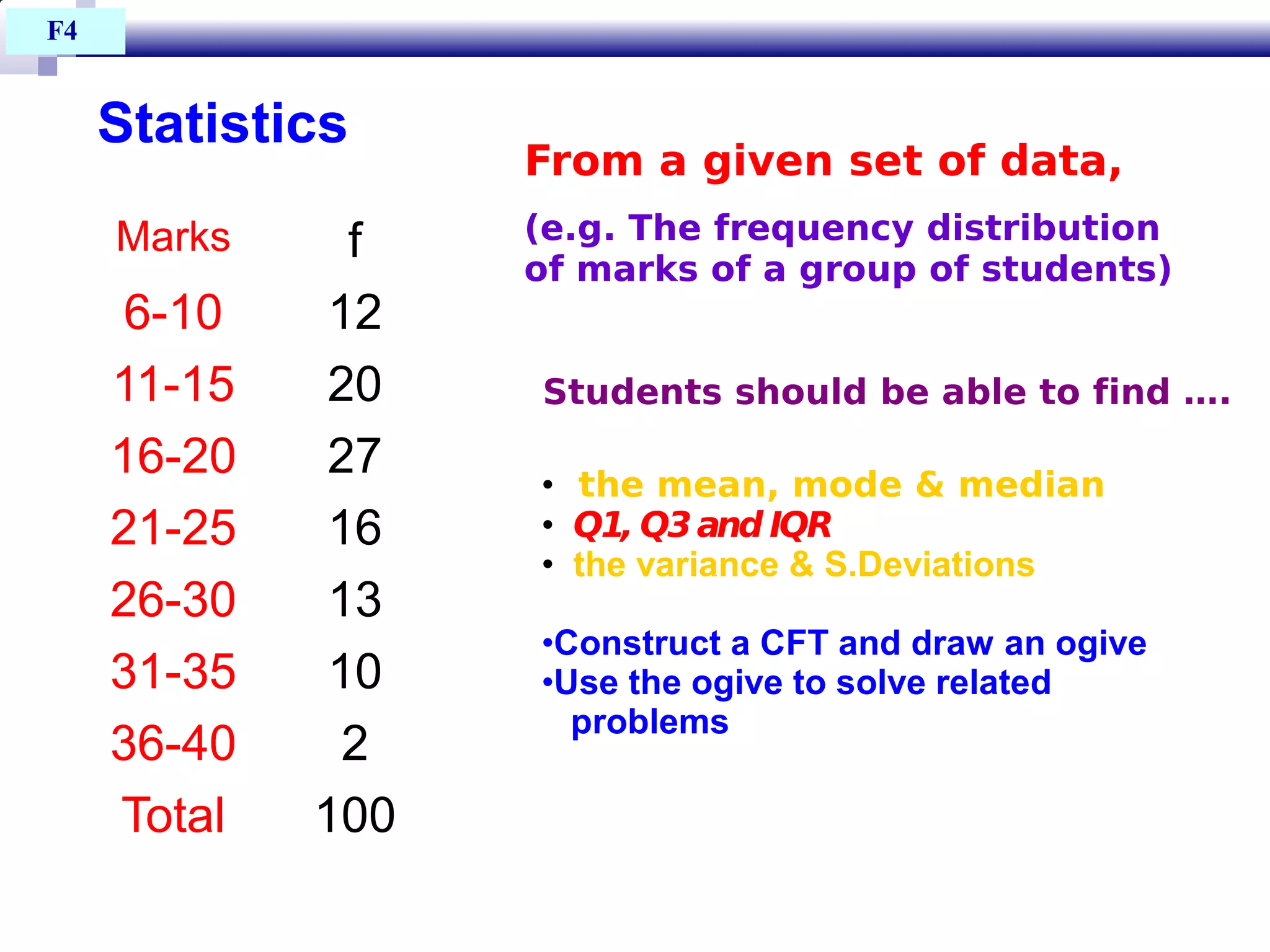 F4

Statistics

| Marks | f |
|---|---|
| 6-10 | 12 |
| 11-15 | 20 |
| 16-20 | 27 |
| 21-25 | 16 |
| 26-30 | 13 |
| 31-35 | 10 |
| 36-40 | 2 |
| Total | 100 |

From a given set of data,

(e.g. The frequency distribution of marks of a group of students)

Students should be able to find ….

• the mean, mode & median
• Q1, Q3 and IQR
• the variance & S.Deviations

•Construct a CFT and draw an ogive
•Use the ogive to solve related problems